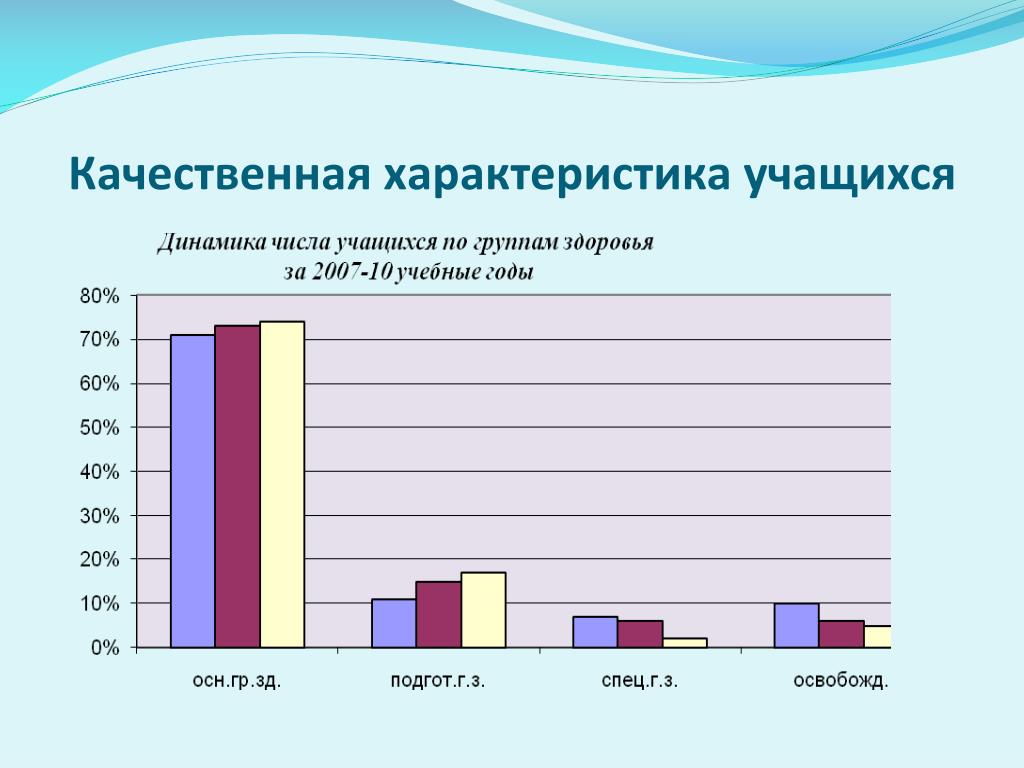 Качественная характеристика учащихся

Динамика числа учащихся по группам здоровья за 2007-10 учебные годы

80%
70%
60%
50%
40%
30%
20%
10%
0%

осн.гр.зд.
подгот.г.з.
спец.г.з.
освобожд.